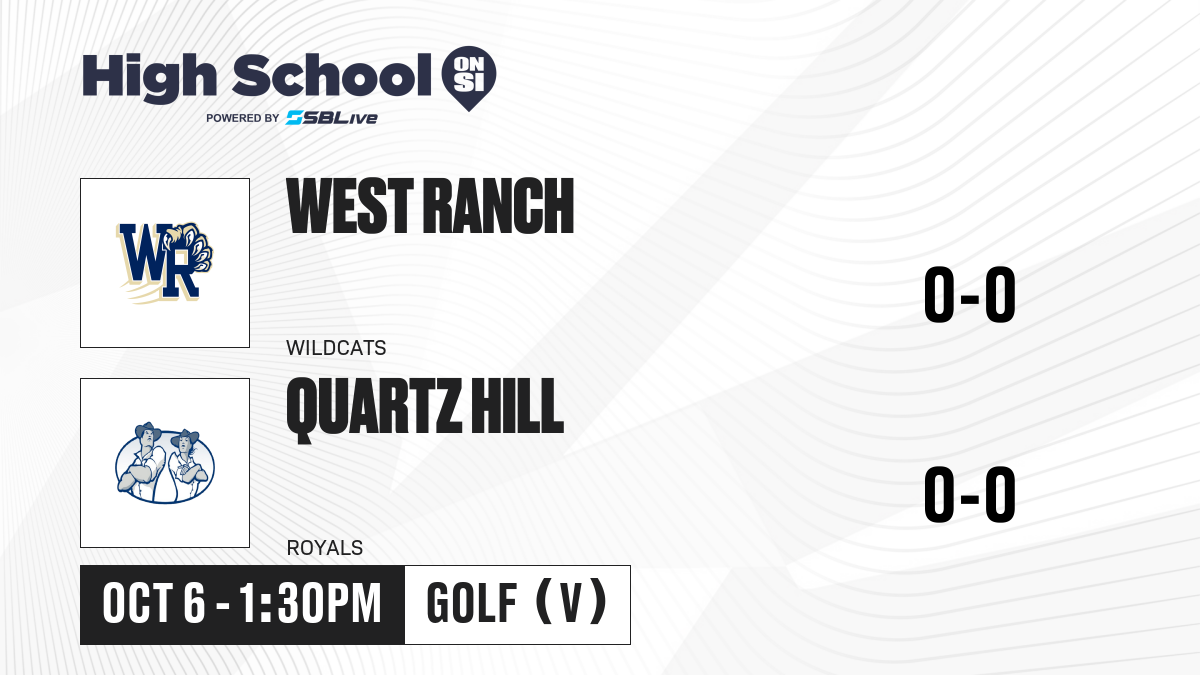 High School ON SI
POWERED BY SBLive

WR

WEST RANCH
WILDCATS
0-0

QUARTZ HILL
ROYALS
0-0

OCT 6 - 1:30PM
GOLF (V)